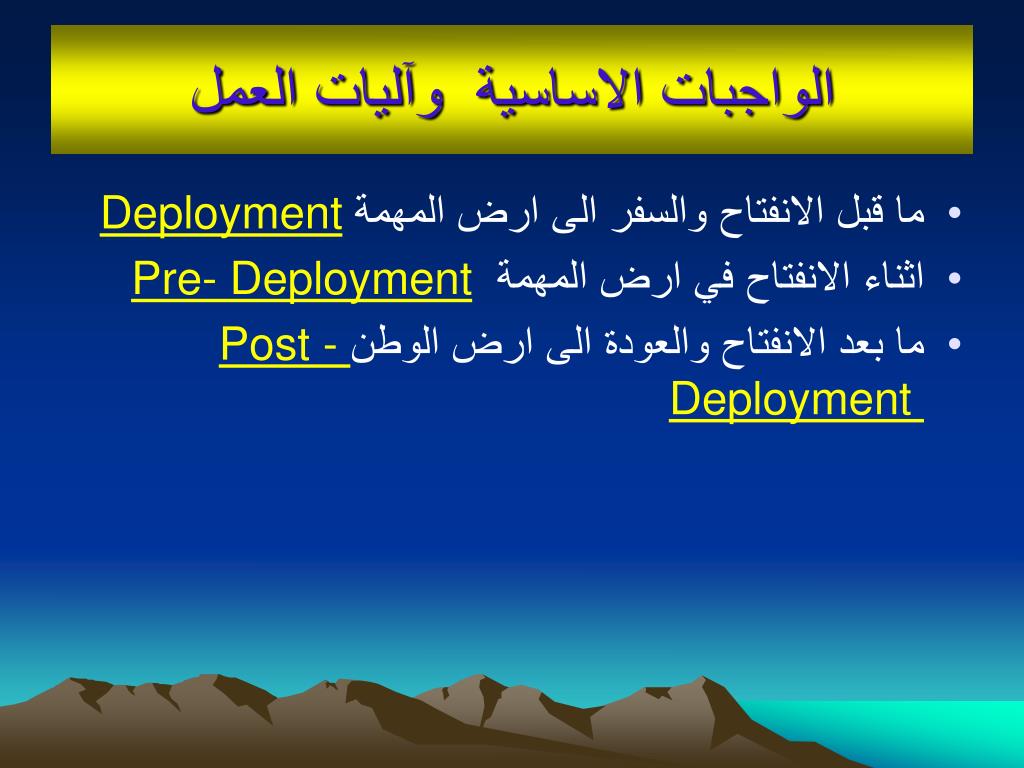 الواجبات الاساسية وآليات العمل

• ما قبل الانفتاح والسفر الى ارض المهمة Deployment
• اثناء الانفتاح في ارض المهمة Pre- Deployment
• ما بعد الانفتاح والعودة الى ارض الوطن Post - Deployment